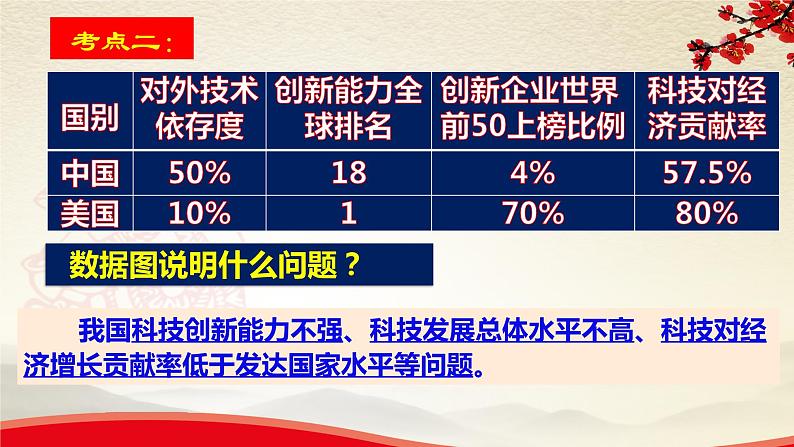 考点二：

| 国别 | 对外技术依存度 | 创新能力全球排名 | 创新企业世界前50上榜比例 | 科技对经济贡献率 |
|---|---|---|---|---|
| 中国 | 50% | 18 | 4% | 57.5% |
| 美国 | 10% | 1 | 70% | 80% |

数据图说明什么问题？

我国科技创新能力不强、科技发展总体水平不高、科技对经济增长贡献率低于发达国家水平等问题。